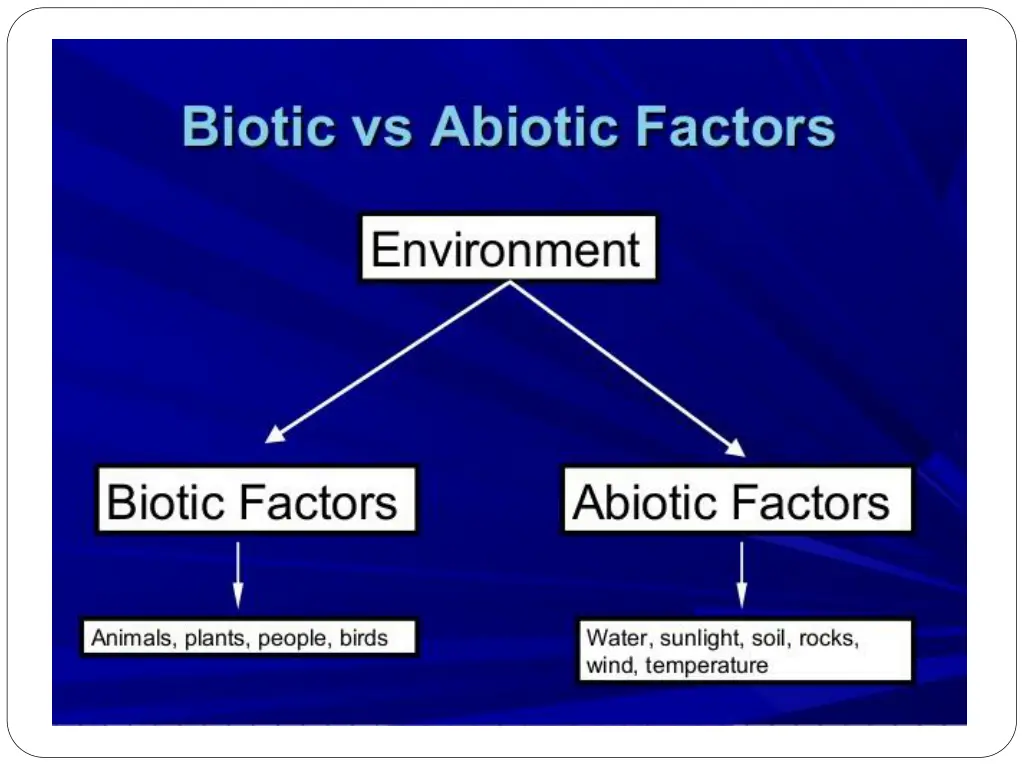 Biotic vs Abiotic Factors

Environment

Biotic Factors

Abiotic Factors

Animals, plants, people, birds

Water, sunlight, soil, rocks, wind, temperature